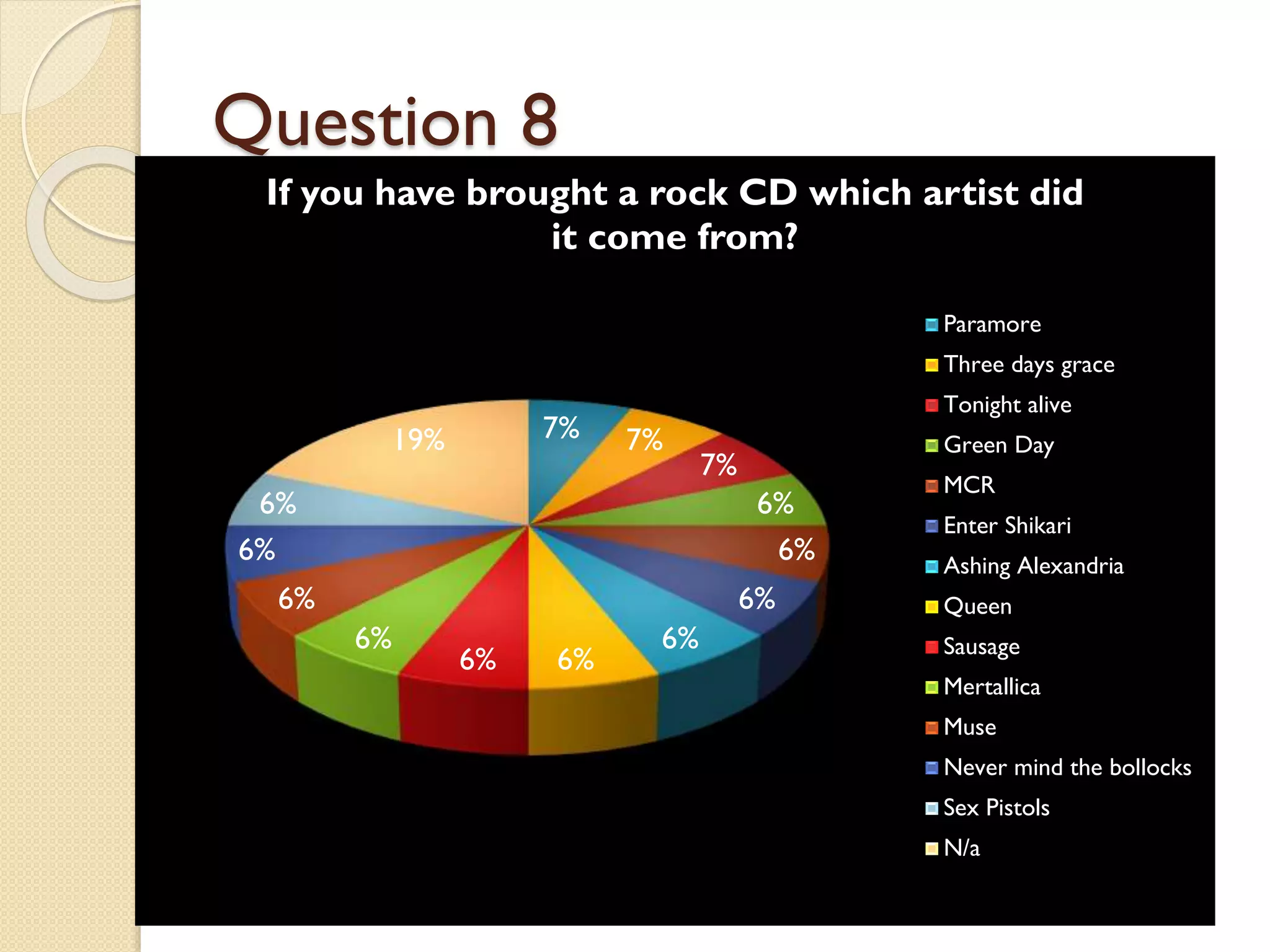 Question 8

If you have brought a rock CD which artist did it come from?

7%
7%
7%
6%
6%
6%
6%
6%
6%
6%
6%
6%
6%
19%

Paramore
Three days grace
Tonight alive
Green Day
MCR
Enter Shikari
Ashing Alexandria
Queen
Sausage
Mertallica
Muse
Never mind the bollocks
Sex Pistols
N/a